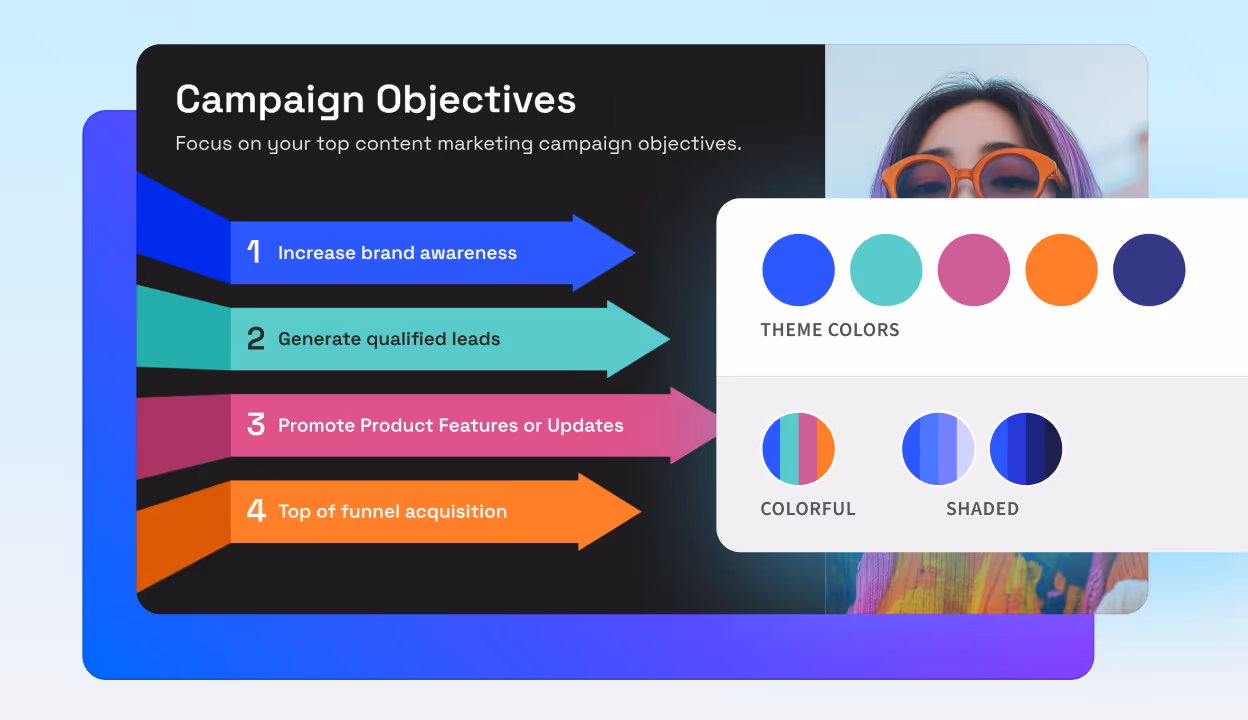 Campaign Objectives

Focus on your top content marketing campaign objectives.

1 Increase brand awareness

2 Generate qualified leads

3 Promote Product Features or Updates

4 Top of funnel acquisition

THEME COLORS

COLORFUL

SHADED